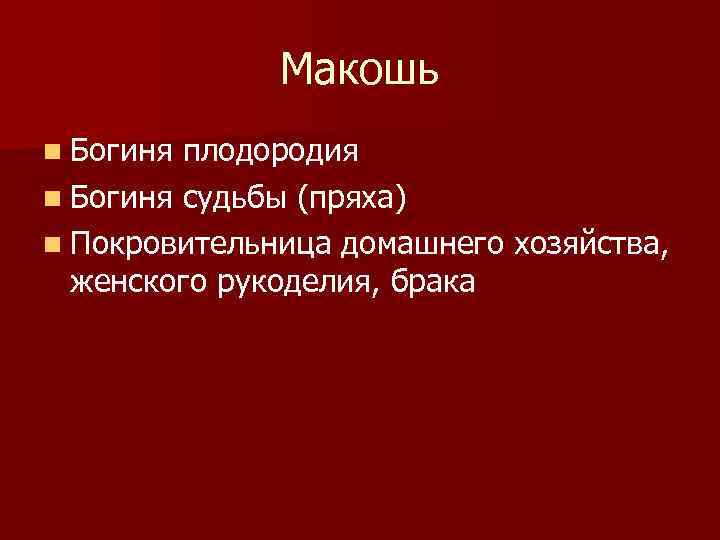 Макошь

- Богиня плодородия
- Богиня судьбы (пряха)
- Покровительница домашнего хозяйства, женского рукоделия, брака